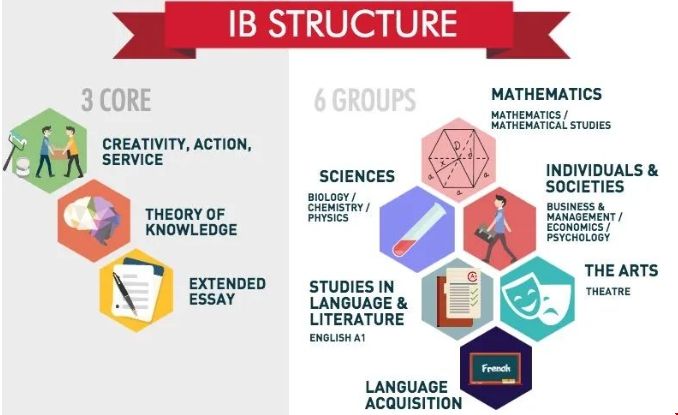 IB STRUCTURE

3 CORE

CREATIVITY, ACTION, SERVICE

THEORY OF KNOWLEDGE

EXTENDED ESSAY

6 GROUPS

MATHEMATICS
MATHEMATICS / MATHEMATICAL STUDIES

SCIENCES
BIOLOGY / CHEMISTRY / PHYSICS

INDIVIDUALS & SOCIETIES
BUSINESS & MANAGEMENT / ECONOMICS / PSYCHOLOGY

THE ARTS
THEATRE

STUDIES IN LANGUAGE & LITERATURE
ENGLISH A1

French

LANGUAGE ACQUISITION